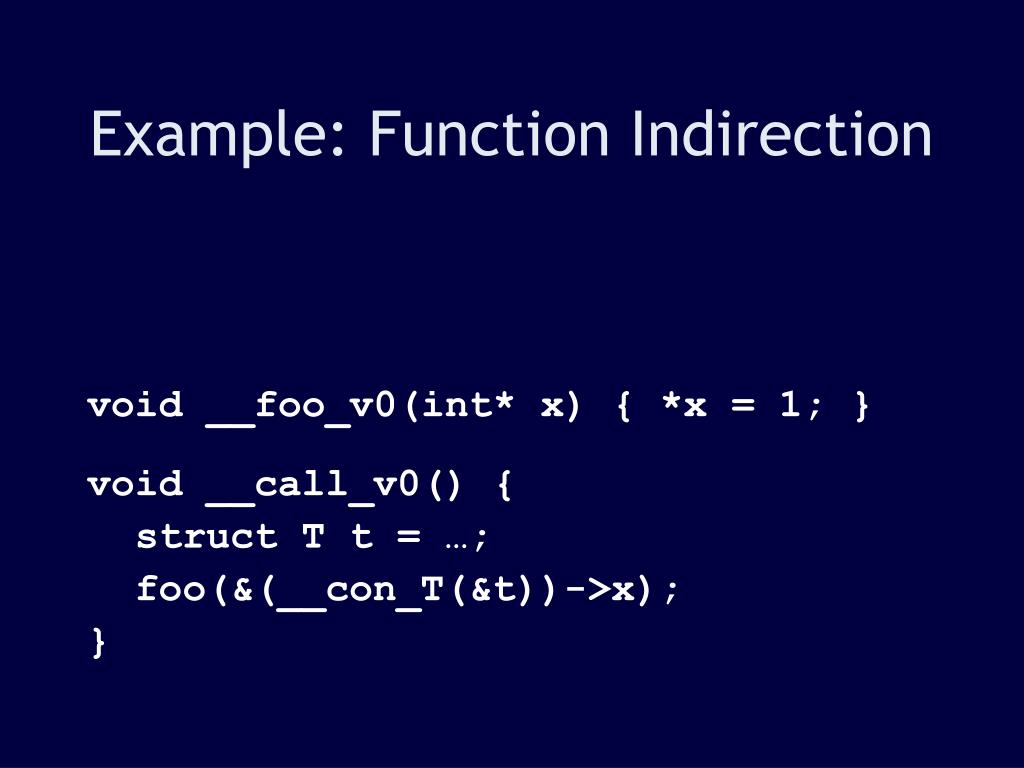 Example: Function Indirection

void __foo_v0(int* x) { *x = 1; }

void __call_v0() {
  struct T t = …;
  foo(&(__con_T(&t))->x);
}